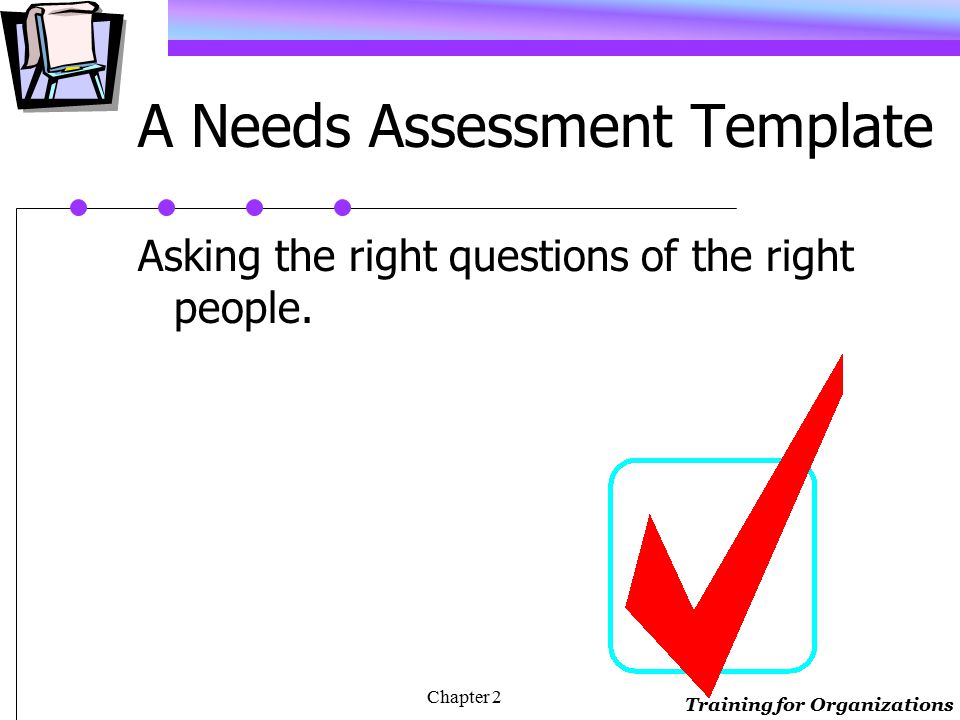 A Needs Assessment Template

Asking the right questions of the right people.

Chapter 2

Training for Organizations